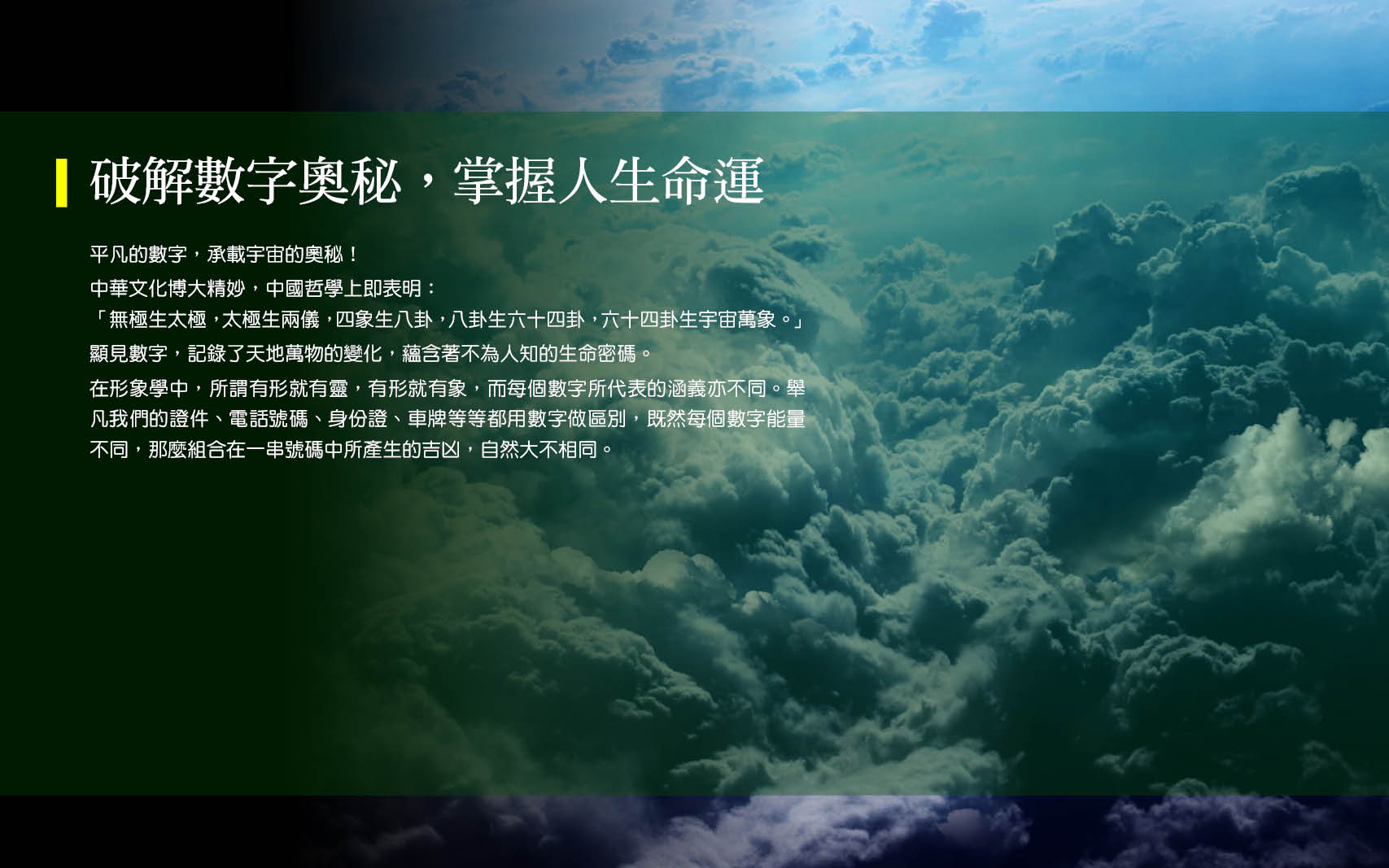 破解數字奧秘，掌握人生命運

平凡的數字，承載宇宙的奧秘！
中華文化博大精妙，中國哲學上即表明：
「無極生太極，太極生兩儀，四象生八卦，八卦生六十四卦，六十四卦生宇宙萬象。」
顯見數字，記錄了天地萬物的變化，蘊含著不為人知的生命密碼。

在形象學中，所謂有形就有靈，有形就有象，而每個數字所代表的涵義亦不同。舉凡我們的證件、電話號碼、身份證、車牌等等都用數字做區別，既然每個數字能量不同，那麼組合在一串號碼中所產生的吉凶，自然大不相同。